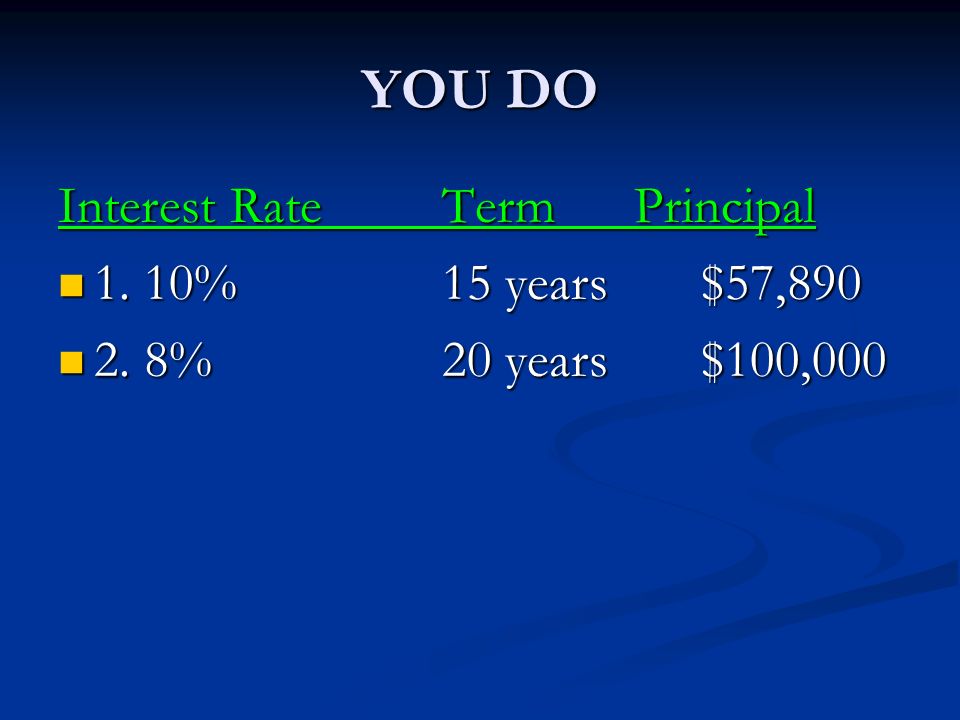 YOU DO

| Interest Rate | Term | Principal |
|---|---|---|
| 1. 10% | 15 years | \$57,890 |
| 2. 8% | 20 years | \$100,000 |